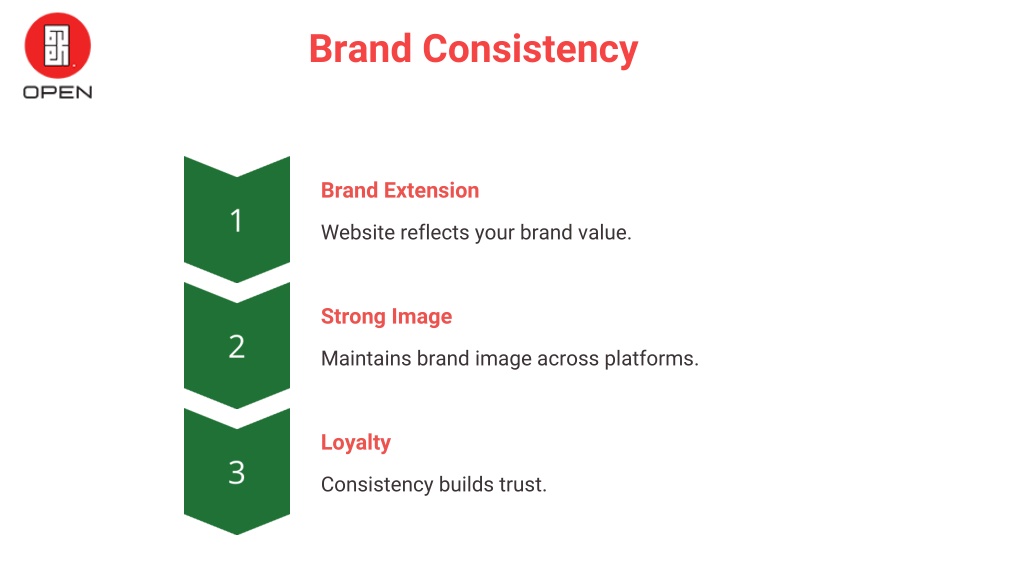 OPEN

Brand Consistency

1

Brand Extension

Website reflects your brand value.

2

Strong Image

Maintains brand image across platforms.

3

Loyalty

Consistency builds trust.